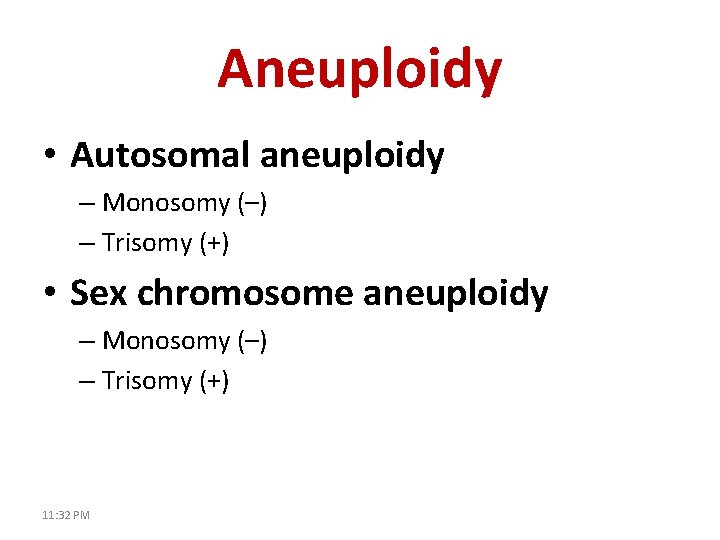 Aneuploidy

• Autosomal aneuploidy
  – Monosomy (–)
  – Trisomy (+)
• Sex chromosome aneuploidy
  – Monosomy (–)
  – Trisomy (+)

11:32 PM